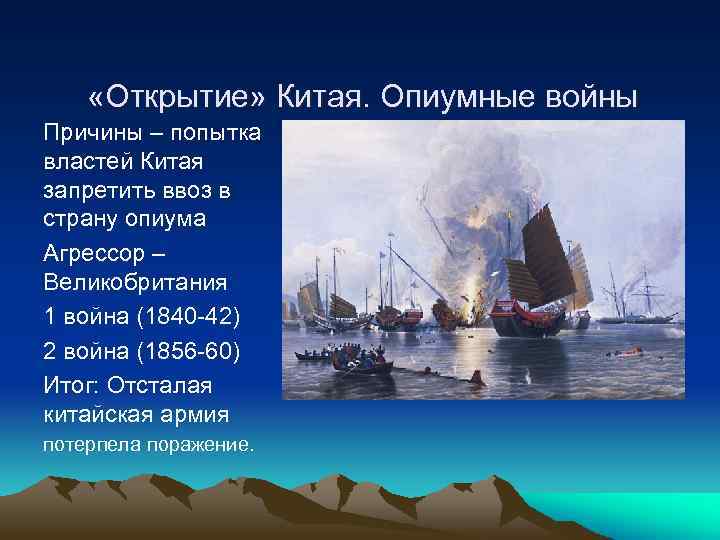 «Открытие» Китая. Опиумные войны

Причины – попытка властей Китая запретить ввоз в страну опиума

Агрессор – Великобритания

1 война (1840-42)

2 война (1856-60)

Итог: Отсталая китайская армия потерпела поражение.